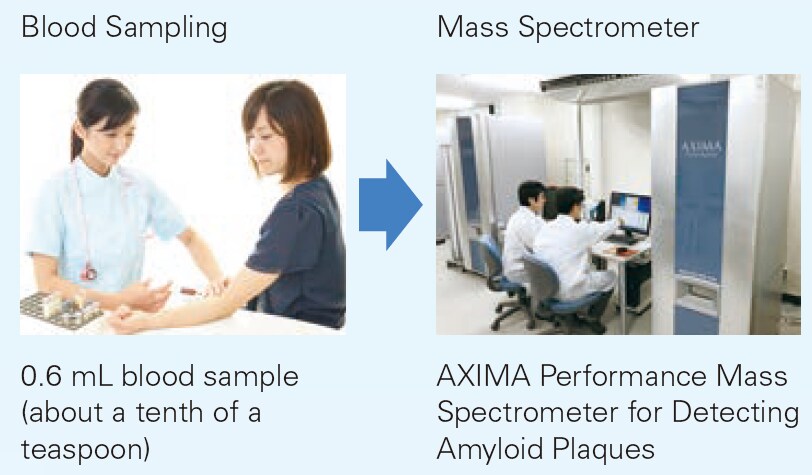 Blood Sampling

0.6 mL blood sample (about a tenth of a teaspoon)

Mass Spectrometer

AXIMA

AXIMA Performance Mass Spectrometer for Detecting Amyloid Plaques